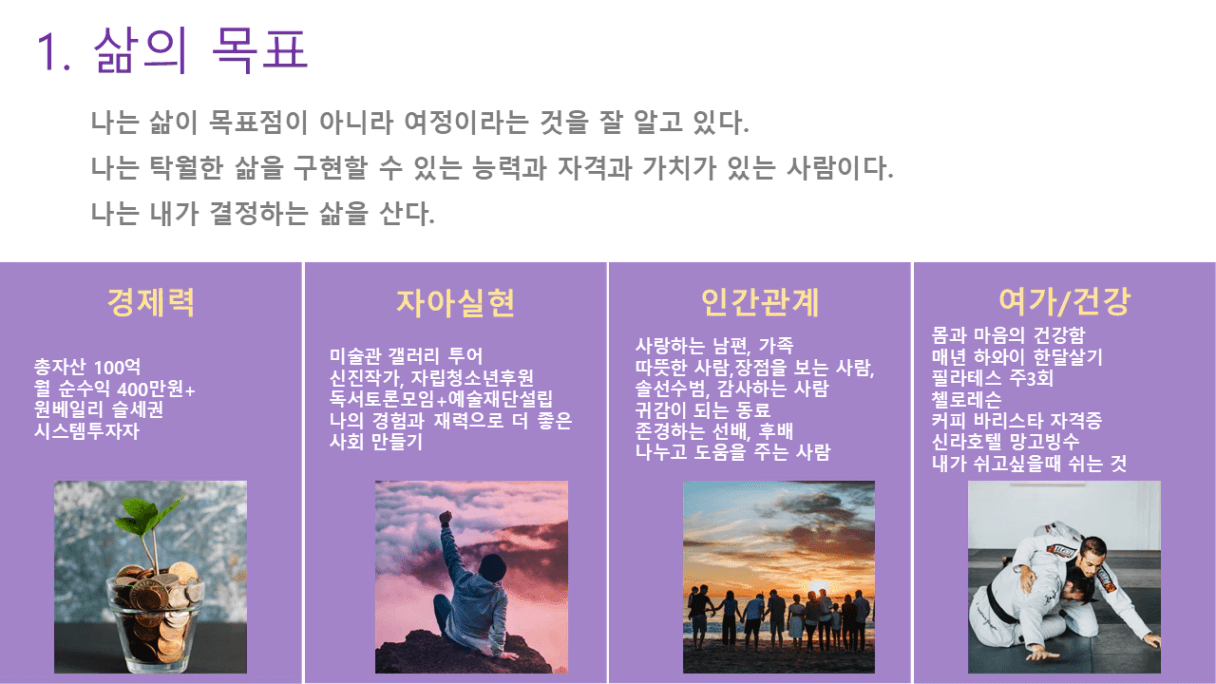 1. 삶의 목표

나는 삶이 목표점이 아니라 여정이라는 것을 잘 알고 있다.
나는 탁월한 삶을 구현할 수 있는 능력과 자격과 가치가 있는 사람이다.
나는 내가 결정하는 삶을 산다.

경제력

총자산 100억
월 순수익 400만원+
원베일리 슬세권
시스템투자자

자아실현

미술관 갤러리 투어
신진작가, 자립청소년후원
독서토론모임+예술재단설립
나의 경험과 재력으로 더 좋은 사회 만들기

인간관계

사랑하는 남편, 가족
따뜻한 사람,장점을 보는 사람,
솔선수범, 감사하는 사람
귀감이 되는 동료
존경하는 선배, 후배
나누고 도움을 주는 사람

여가/건강

몸과 마음의 건강함
매년 하와이 한달살기
필라테스 주3회
첼로레슨
커피 바리스타 자격증
신라호텔 망고빙수
내가 쉬고싶을때 쉬는 것